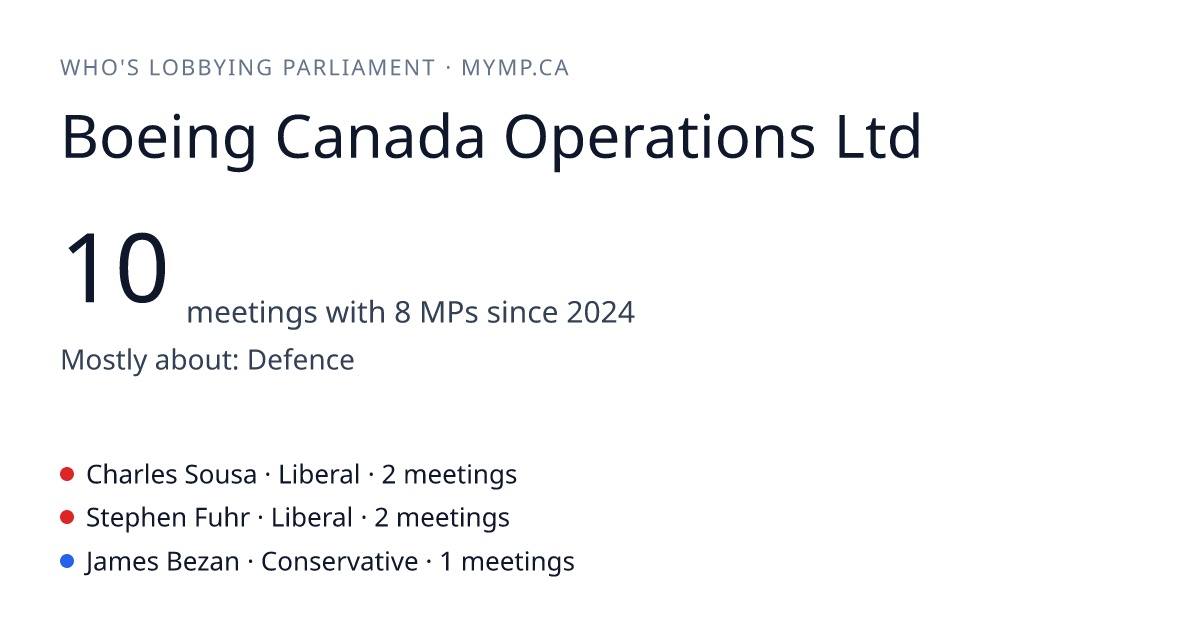 WHO'S LOBBYING PARLIAMENT · MYMP.CA

Boeing Canada Operations Ltd

10 meetings with 8 MPs since 2024

Mostly about: Defence

Charles Sousa · Liberal · 2 meetings

Stephen Fuhr · Liberal · 2 meetings

James Bezan · Conservative · 1 meetings